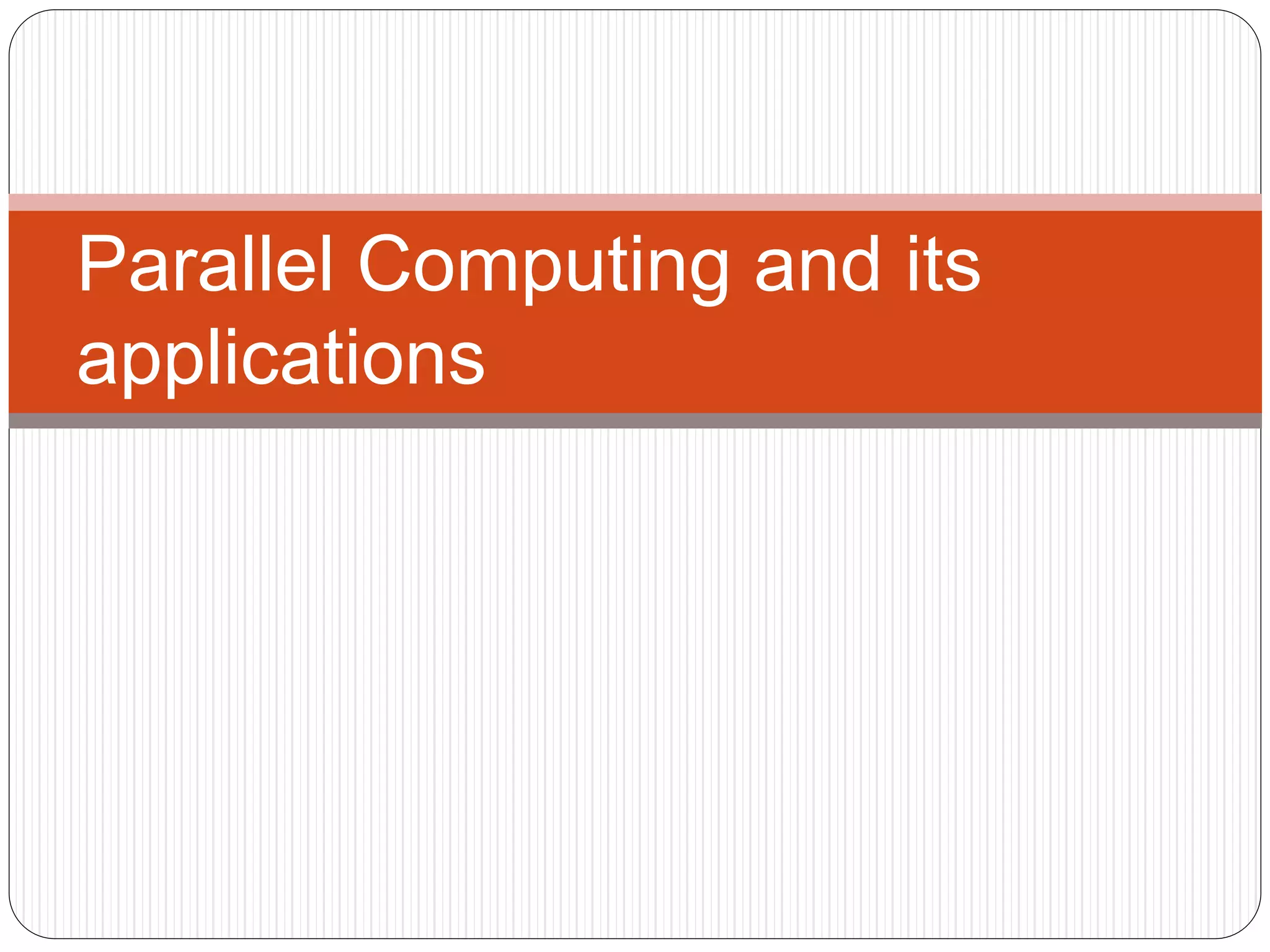 Parallel Computing and its applications